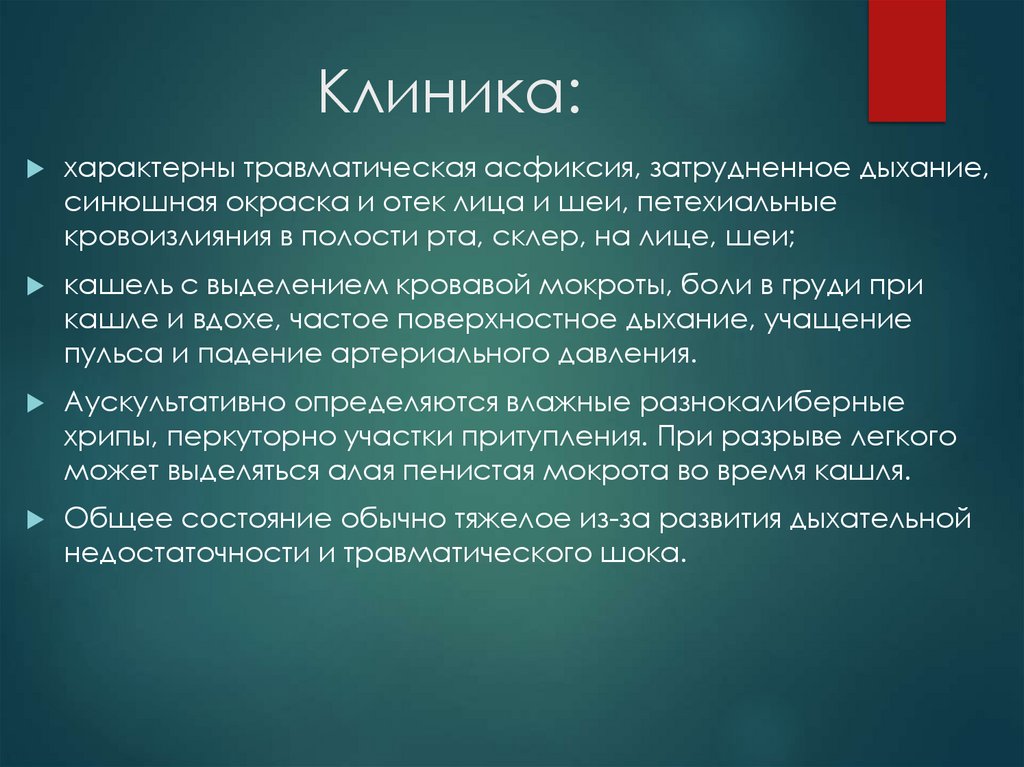 Клиника:

характерны травматическая асфиксия, затрудненное дыхание, синюшная окраска и отек лица и шеи, петехиальные кровоизлияния в полости рта, склер, на лице, шеи;

кашель с выделением кровавой мокроты, боли в груди при кашле и вдохе, частое поверхностное дыхание, учащение пульса и падение артериального давления.

Аускультативно определяются влажные разнокалиберные хрипы, перкуторно участки притупления. При разрыве легкого может выделяться алая пенистая мокрота во время кашля.

Общее состояние обычно тяжелое из-за развития дыхательной недостаточности и травматического шока.